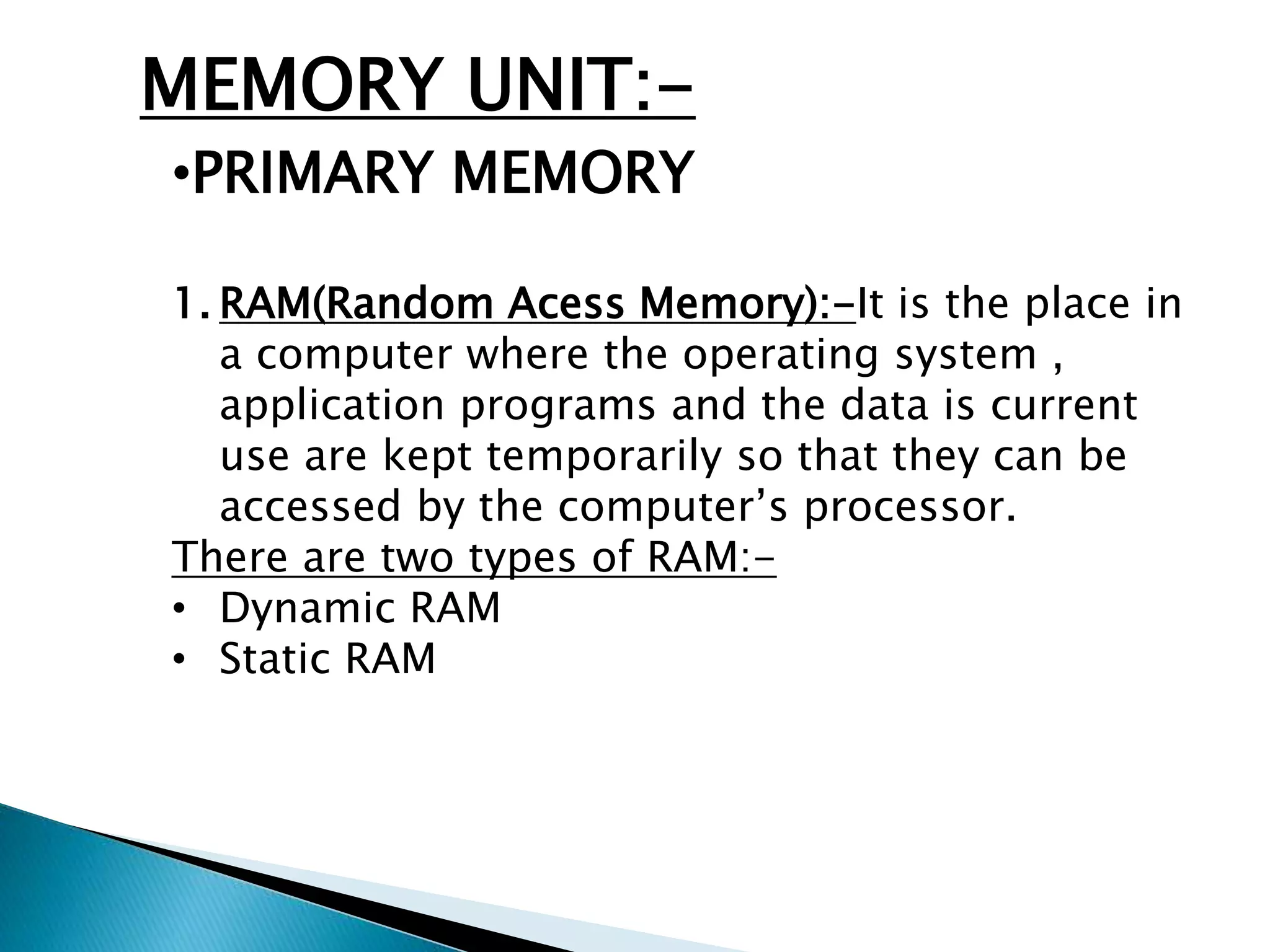 MEMORY UNIT:-

•PRIMARY MEMORY

1. RAM(Random Acess Memory):-It is the place in a computer where the operating system , application programs and the data is current use are kept temporarily so that they can be accessed by the computer’s processor.

There are two types of RAM:-

• Dynamic RAM
• Static RAM